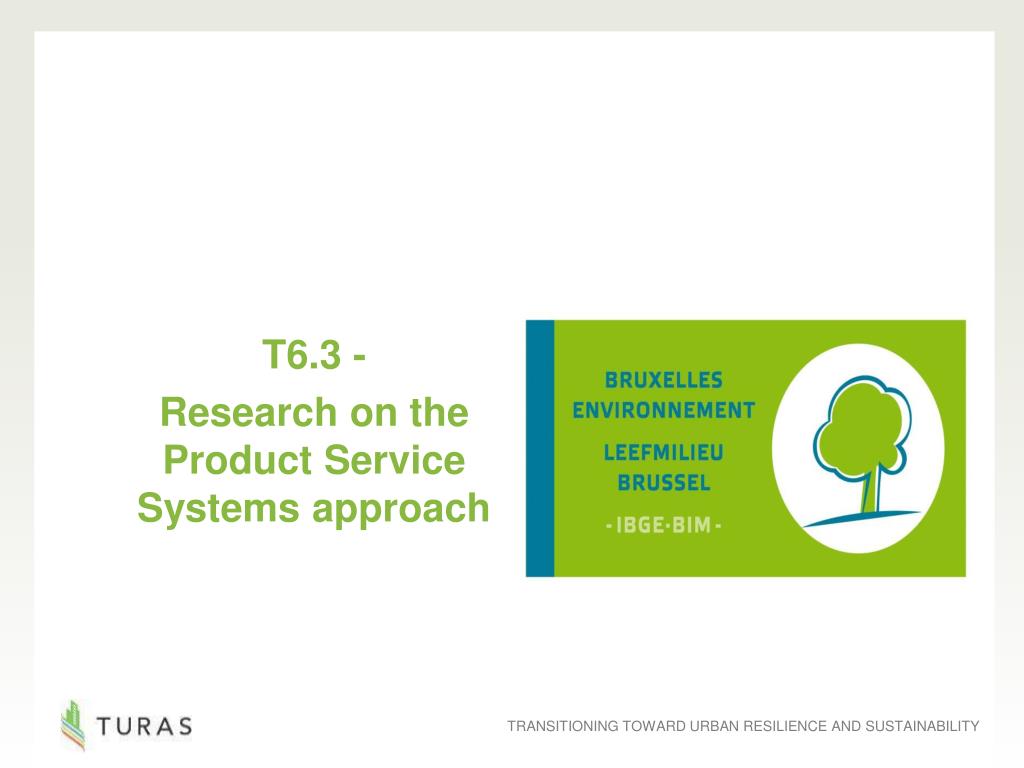 T6.3 -

Research on the Product Service Systems approach

BRUXELLES
ENVIRONNEMENT
LEEFMILIEU
BRUSSEL
- IBGE·BIM -

TURAS

TRANSITIONING TOWARD URBAN RESILIENCE AND SUSTAINABILITY